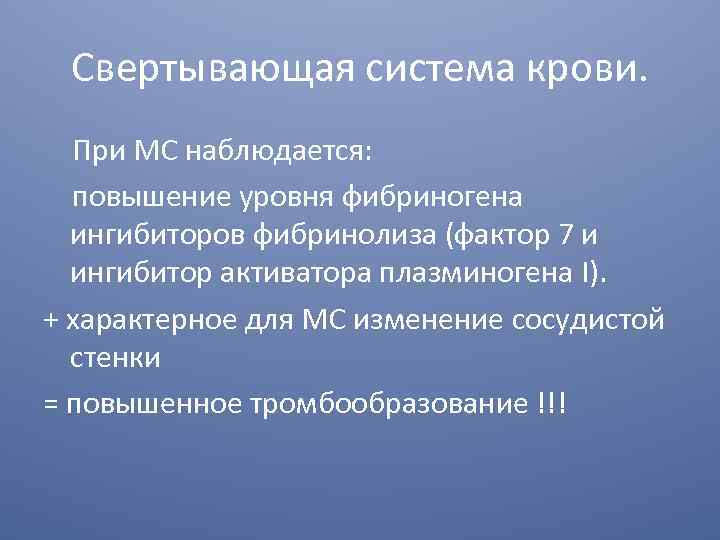 Свертывающая система крови.

При МС наблюдается:

повышение уровня фибриногена ингибиторов фибринолиза (фактор 7 и ингибитор активатора плазминогена I).

+ характерное для МС изменение сосудистой стенки

= повышенное тромбообразование !!!